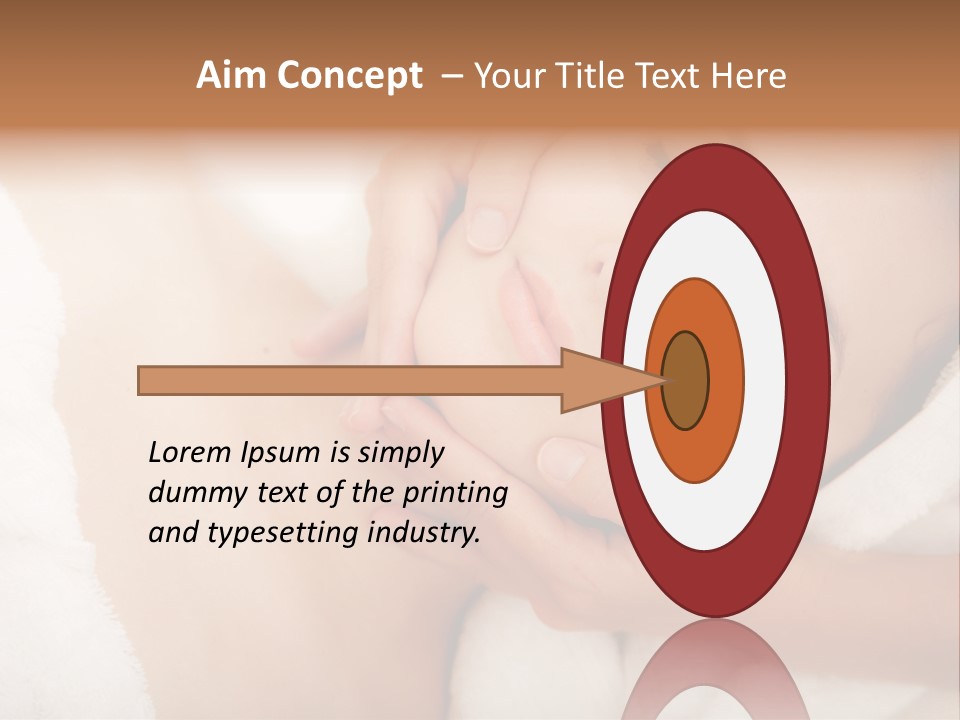 Aim Concept – Your Title Text Here

Lorem Ipsum is simply dummy text of the printing and typesetting industry.